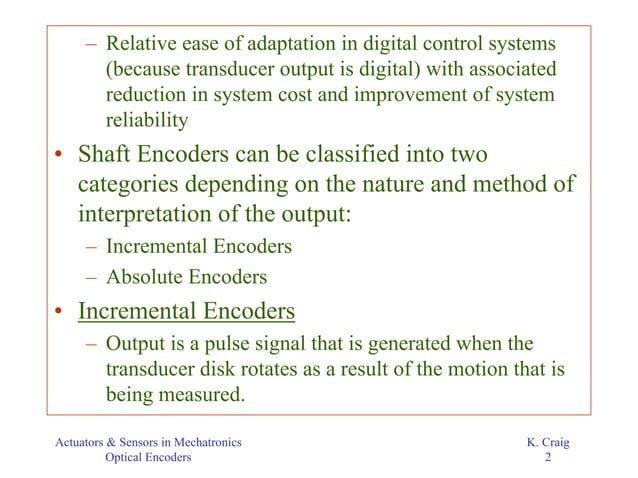 – Relative ease of adaptation in digital control systems (because transducer output is digital) with associated reduction in system cost and improvement of system reliability

• Shaft Encoders can be classified into two categories depending on the nature and method of interpretation of the output:

– Incremental Encoders

– Absolute Encoders

• Incremental Encoders

– Output is a pulse signal that is generated when the transducer disk rotates as a result of the motion that is being measured.

Actuators & Sensors in Mechatronics
Optical Encoders

K. Craig
2